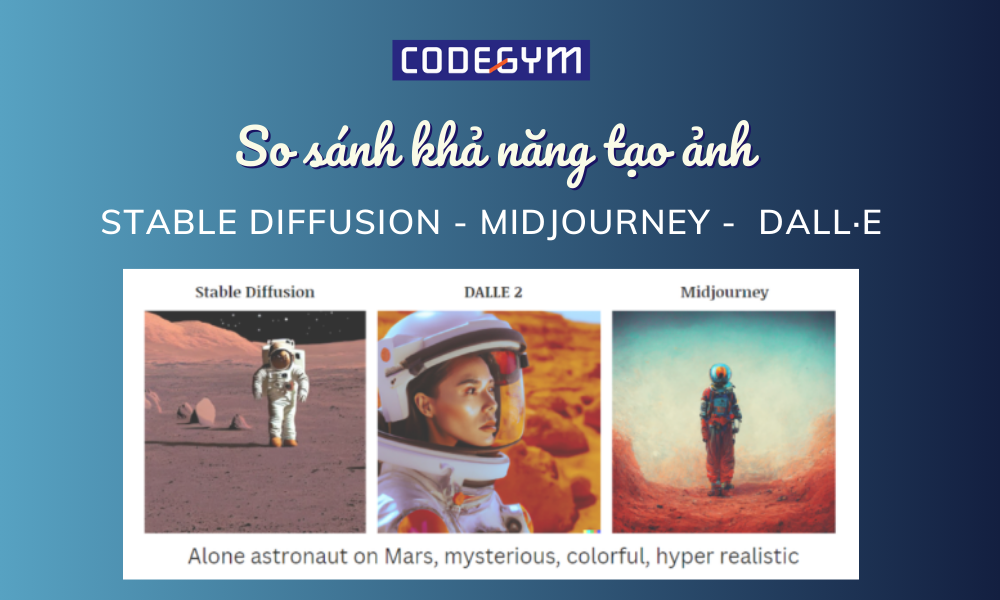 CODEGYM

So sánh khả năng tạo ảnh

STABLE DIFFUSION - MIDJOURNEY - DALL·E

Stable Diffusion

DALLE 2

Midjourney

Alone astronaut on Mars, mysterious, colorful, hyper realistic